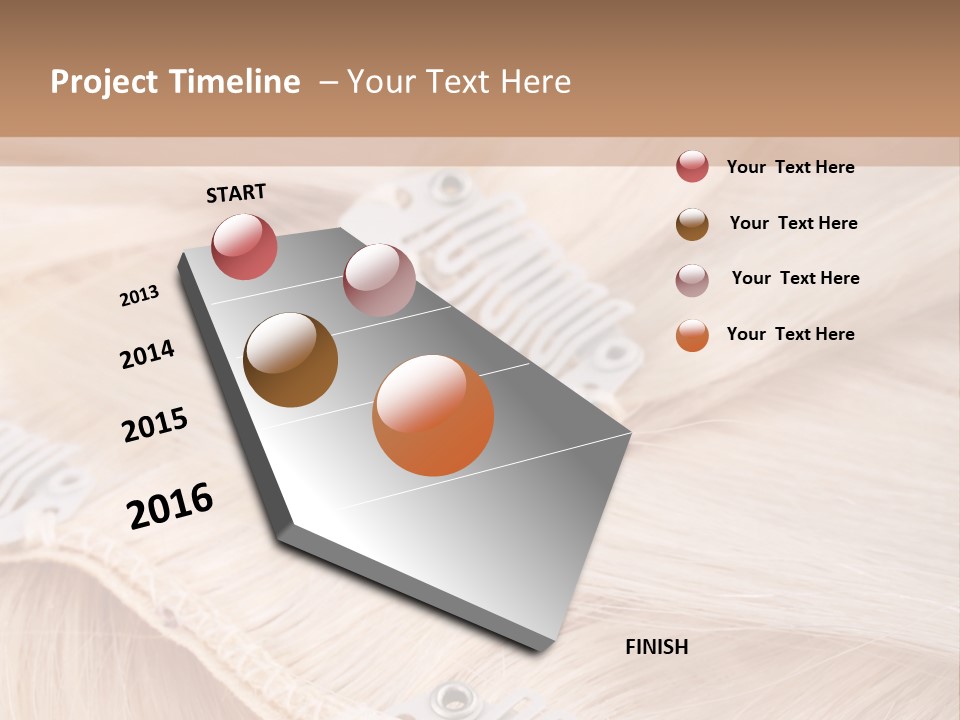 Project Timeline – Your Text Here

START

2013

2014

2015

2016

FINISH

Your Text Here

Your Text Here

Your Text Here

Your Text Here